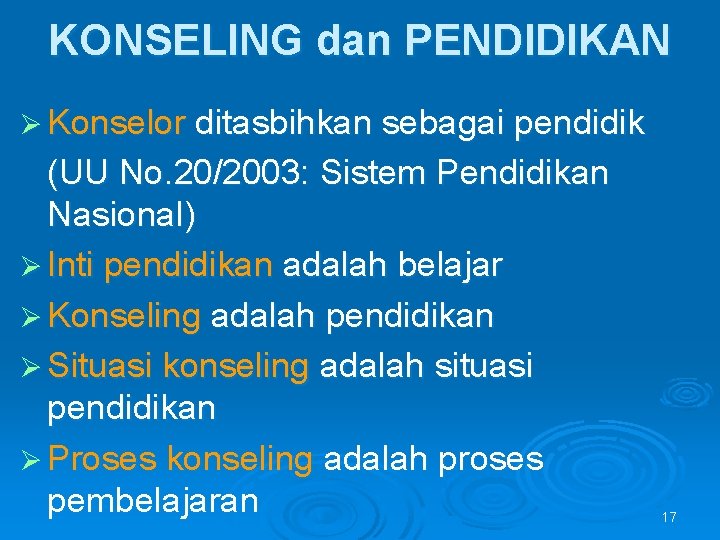 KONSELING dan PENDIDIKAN

➢ Konselor ditasbihkan sebagai pendidik (UU No.20/2003: Sistem Pendidikan Nasional)

➢ Inti pendidikan adalah belajar

➢ Konseling adalah pendidikan

➢ Situasi konseling adalah situasi pendidikan

➢ Proses konseling adalah proses pembelajaran

17